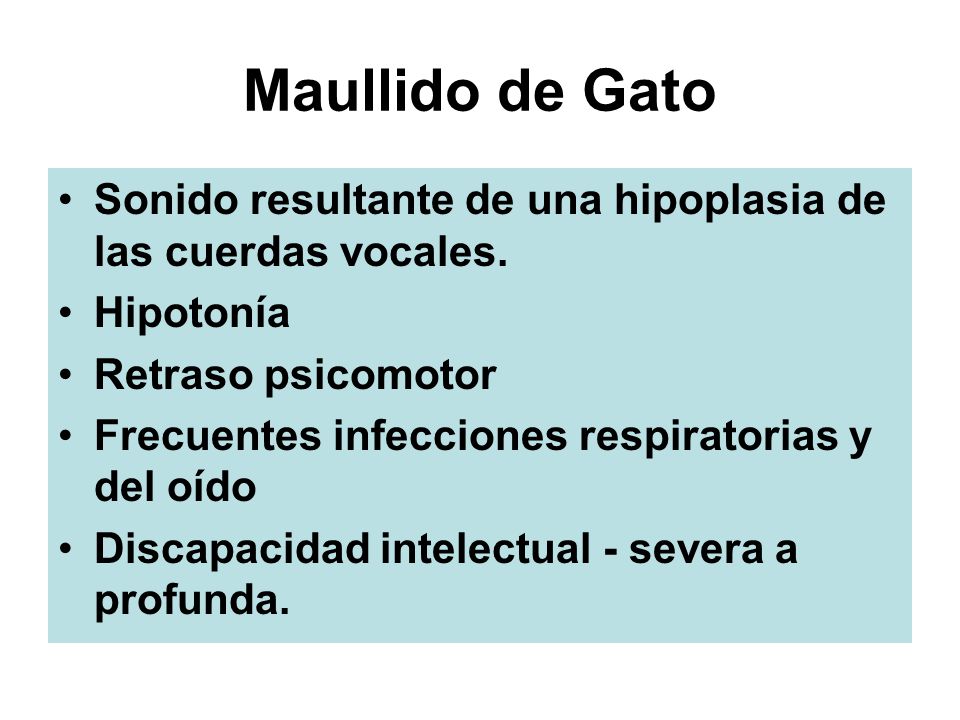 Maullido de Gato

• Sonido resultante de una hipoplasia de las cuerdas vocales.
• Hipotonía
• Retraso psicomotor
• Frecuentes infecciones respiratorias y del oído
• Discapacidad intelectual - severa a profunda.